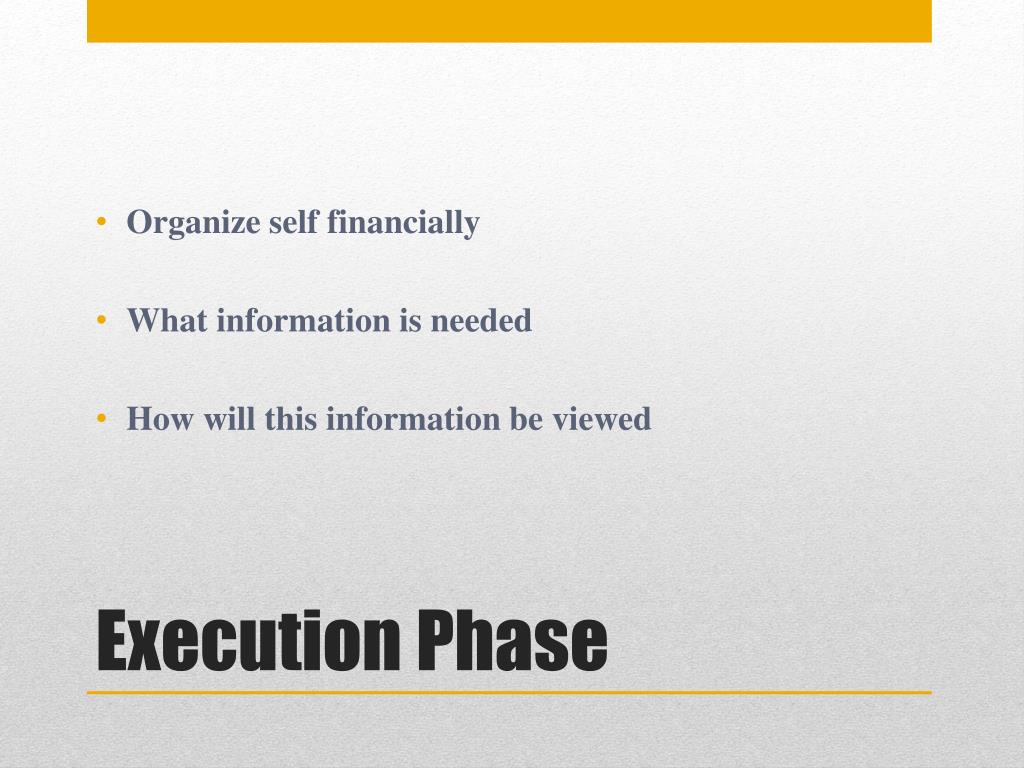 • Organize self financially

• What information is needed

• How will this information be viewed

Execution Phase